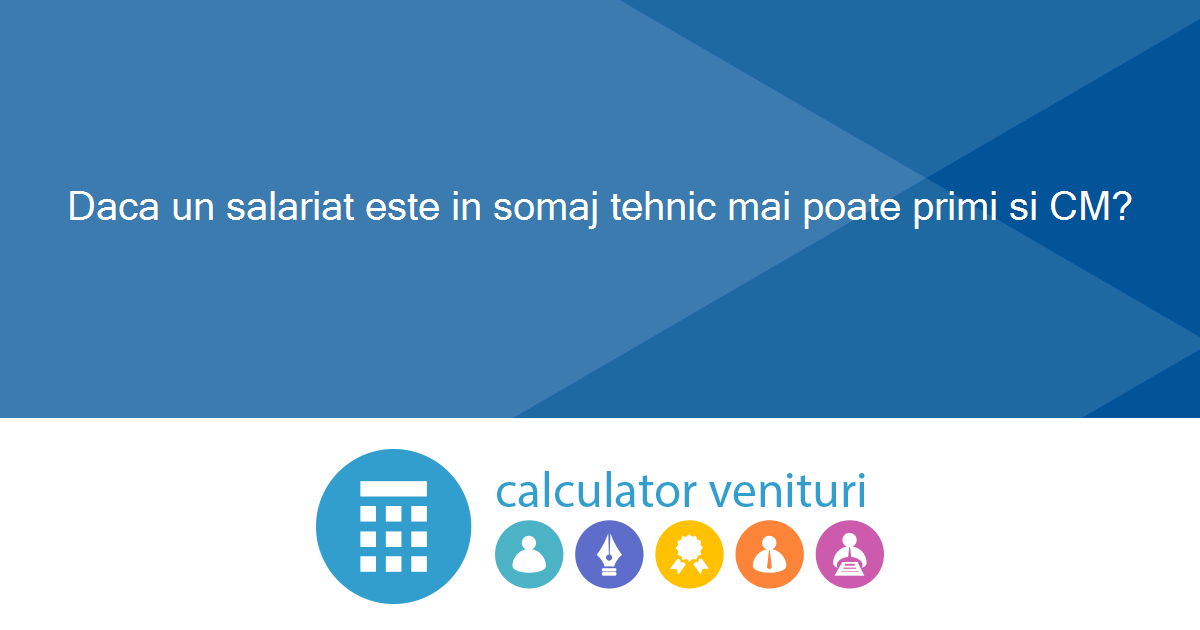 Daca un salariat este in somaj tehnic mai poate primi si CM?

calculator venituri